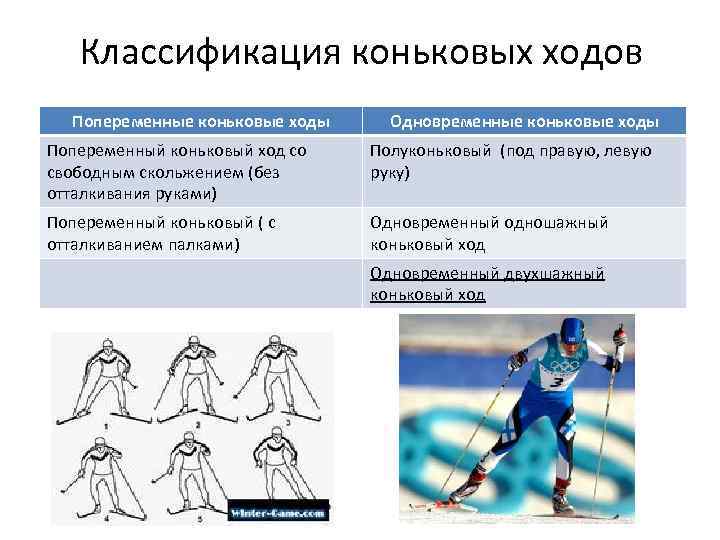 Классификация коньковых ходов

| Попеременные коньковые ходы | Одновременные коньковые ходы |
|---|---|
| Попеременный коньковый ход со свободным скольжением (без отталкивания руками) | Полуконьковый (под правую, левую руку) |
| Попеременный коньковый ( с отталкиванием палками) | Одновременный одношажный коньковый ход |
| | Одновременный двухшажный коньковый ход |

1 2 3 4 5 6

Winter-Game.com

3